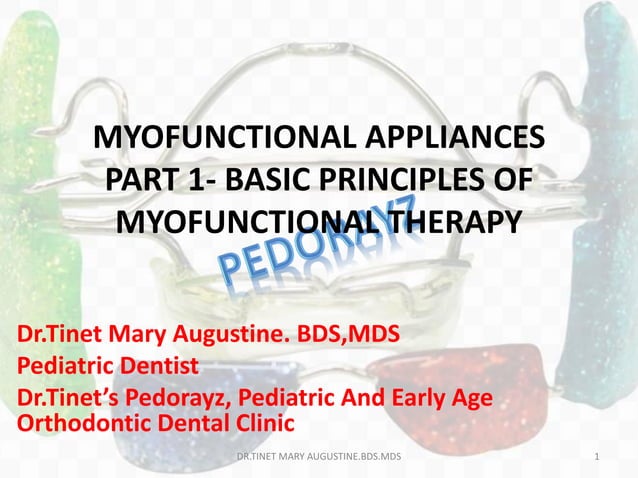 MYOFUNCTIONAL APPLIANCES
PART 1- BASIC PRINCIPLES OF MYOFUNCTIONAL THERAPY

PEDORAYZ

Dr.Tinet Mary Augustine. BDS,MDS
Pediatric Dentist
Dr.Tinet's Pedorayz, Pediatric And Early Age Orthodontic Dental Clinic

DR.TINET MARY AUGUSTINE.BDS.MDS

1